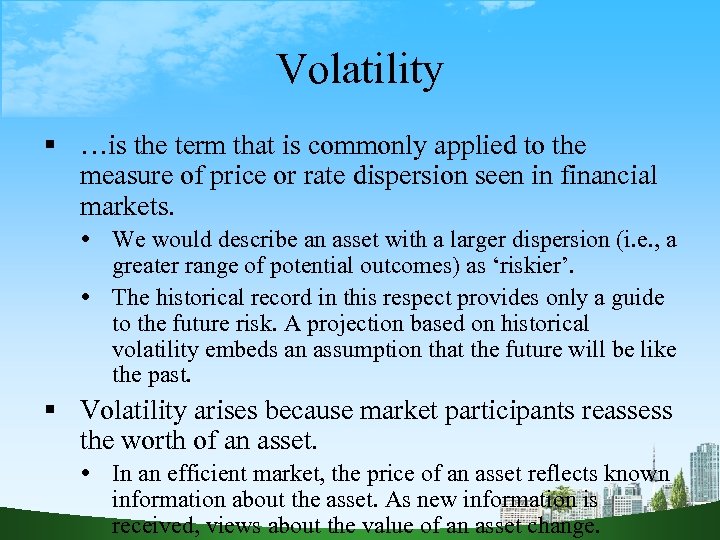 Volatility

▪ …is the term that is commonly applied to the measure of price or rate dispersion seen in financial markets.

• We would describe an asset with a larger dispersion (i.e., a greater range of potential outcomes) as ‘riskier’.

• The historical record in this respect provides only a guide to the future risk. A projection based on historical volatility embeds an assumption that the future will be like the past.

▪ Volatility arises because market participants reassess the worth of an asset.

• In an efficient market, the price of an asset reflects known information about the asset. As new information is received, views about the value of an asset change.